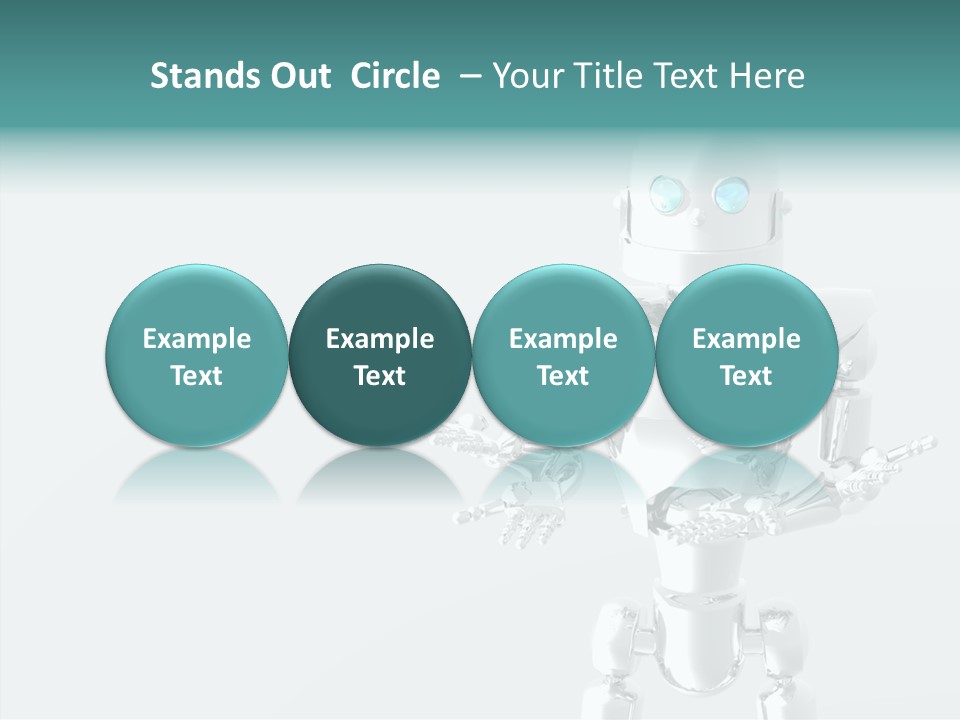 Stands Out Circle – Your Title Text Here

Example Text

Example Text

Example Text

Example Text